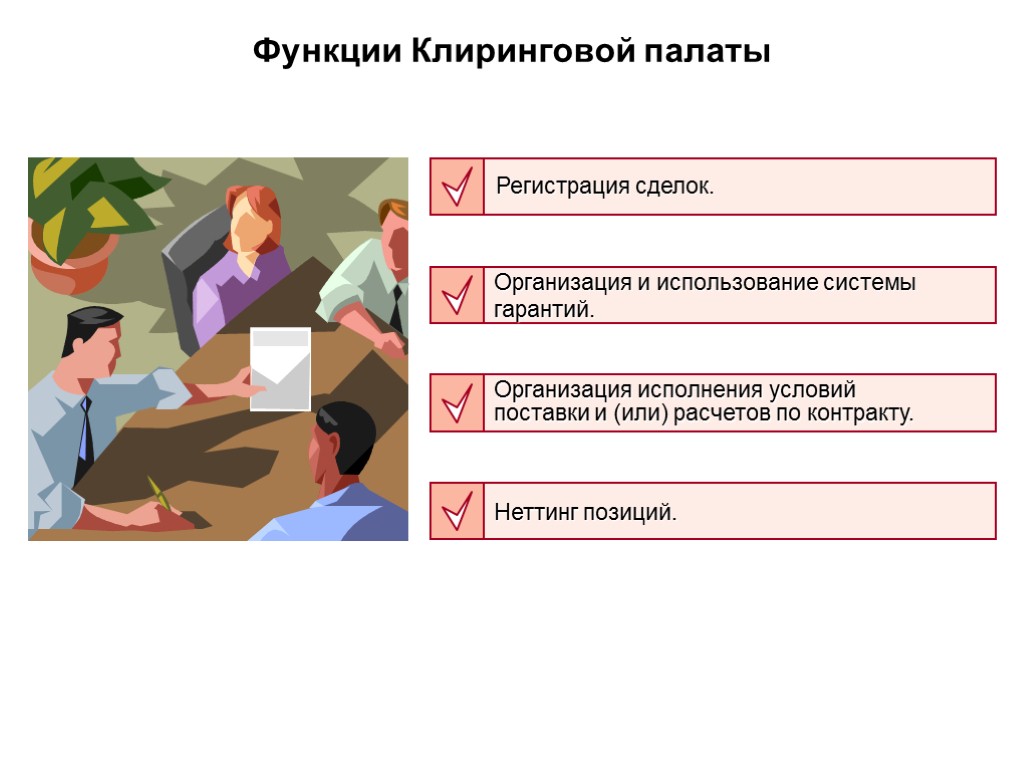 Функции Клиринговой палаты

Регистрация сделок.

Организация и использование системы гарантий.

Организация исполнения условий поставки и (или) расчетов по контракту.

Неттинг позиций.